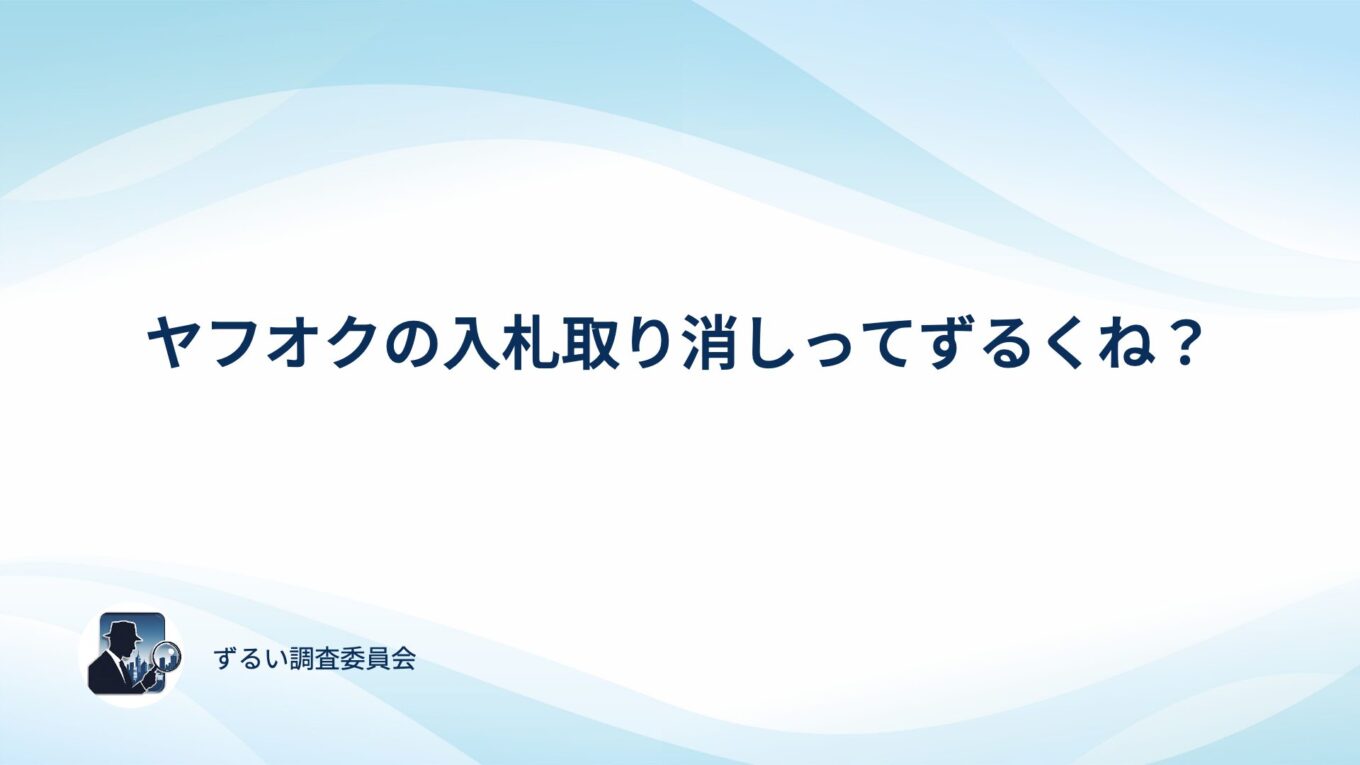 ヤフオクの入札取り消しってずるくね？

ずるい調査委員会